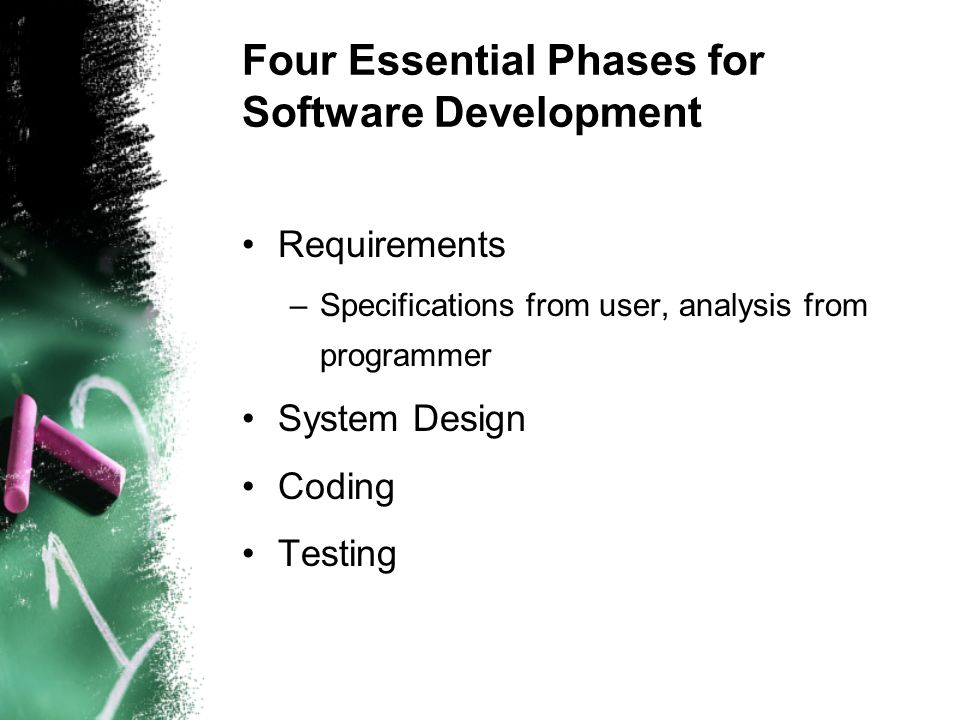 Four Essential Phases for Software Development

• Requirements
– Specifications from user, analysis from programmer
• System Design
• Coding
• Testing